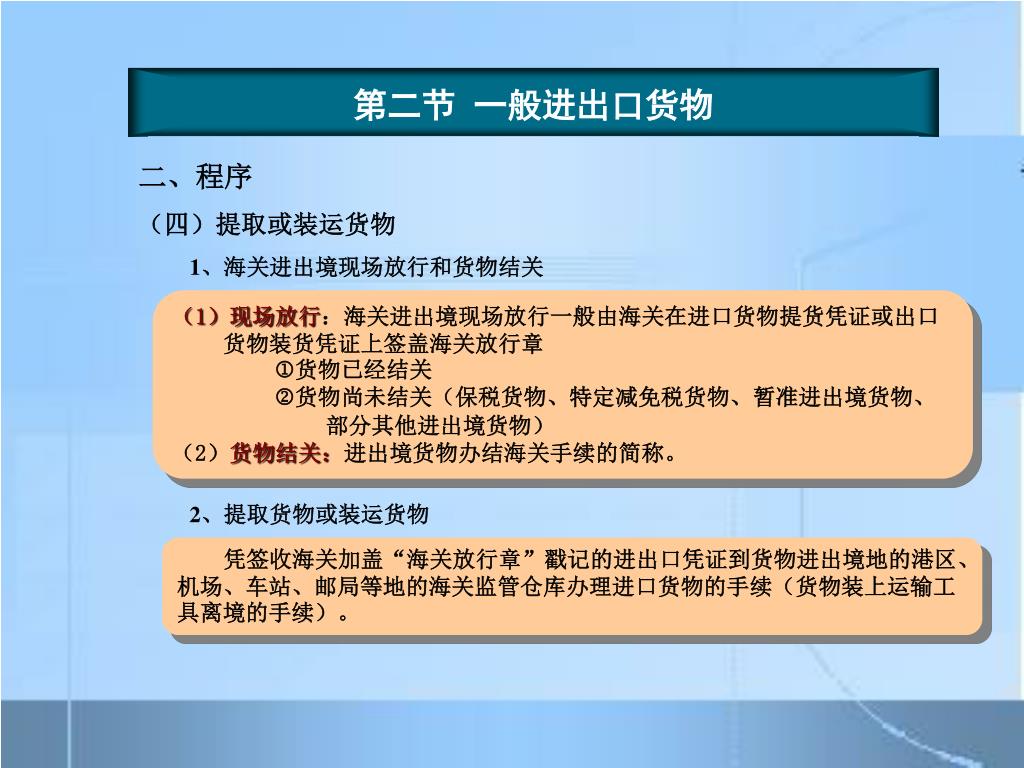 第二节 一般进出口货物

二、程序

（四）提取或装运货物

1、海关进出境现场放行和货物结关

（1）现场放行：海关进出境现场放行一般由海关在进口货物提货凭证或出口货物装货凭证上签盖海关放行章

①货物已经结关

②货物尚未结关（保税货物、特定减免税货物、暂准进出境货物、部分其他进出境货物）

（2）货物结关：进出境货物办结海关手续的简称。

2、提取货物或装运货物

凭签收海关加盖“海关放行章”戳记的进出口凭证到货物进出境地的港区、机场、车站、邮局等地的海关监管仓库办理进口货物的手续（货物装上运输工具离境的手续）。